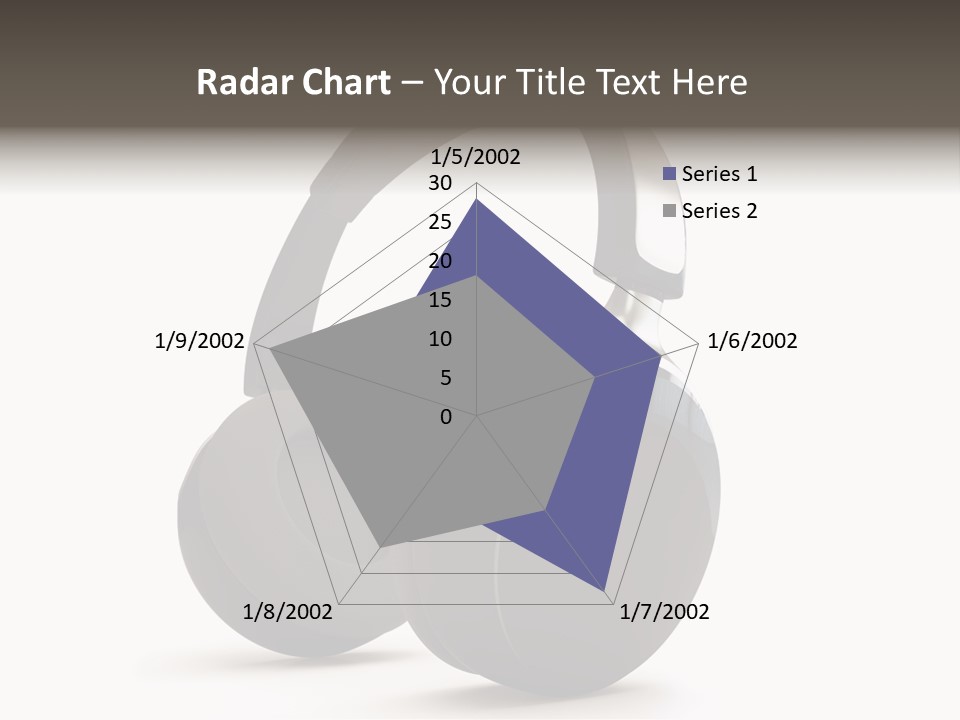 Radar Chart – Your Title Text Here

1/5/2002
30
25
20
15
10
5
0
1/6/2002
1/7/2002
1/8/2002
1/9/2002

Series 1
Series 2